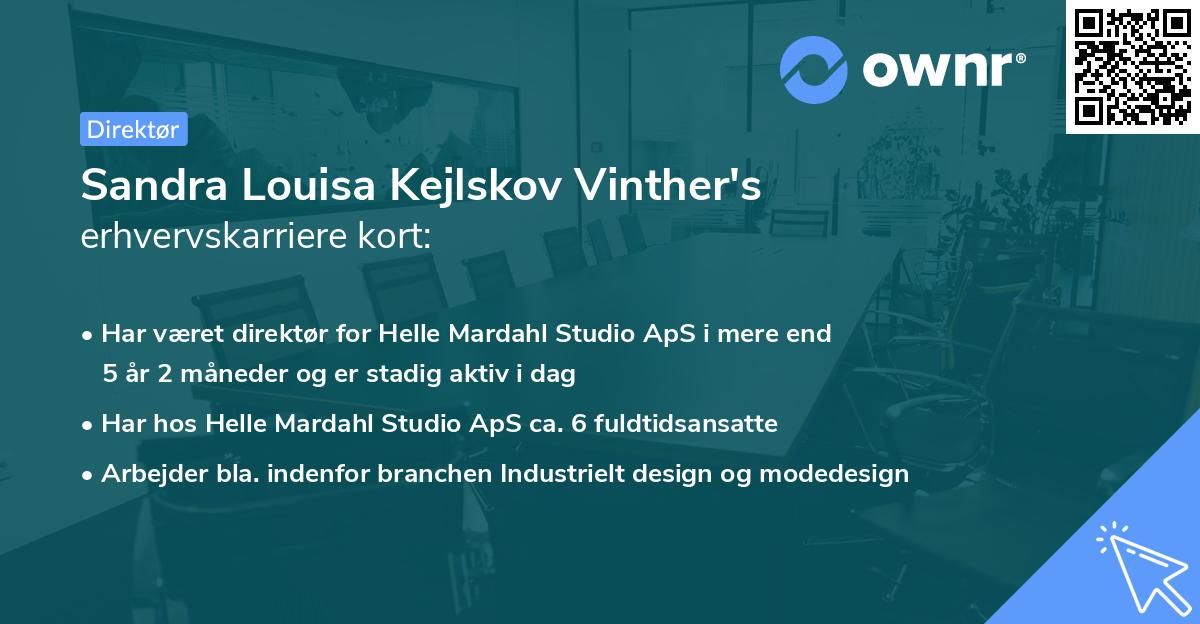 ownr®

Direktør

Sandra Louisa Kejlskov Vinther's
erhvervskarriere kort:

• Har været direktør for Helle Mardahl Studio ApS i mere end 5 år 2 måneder og er stadig aktiv i dag
• Har hos Helle Mardahl Studio ApS ca. 6 fuldtidsansatte
• Arbejder bla. indenfor branchen Industrielt design og modedesign